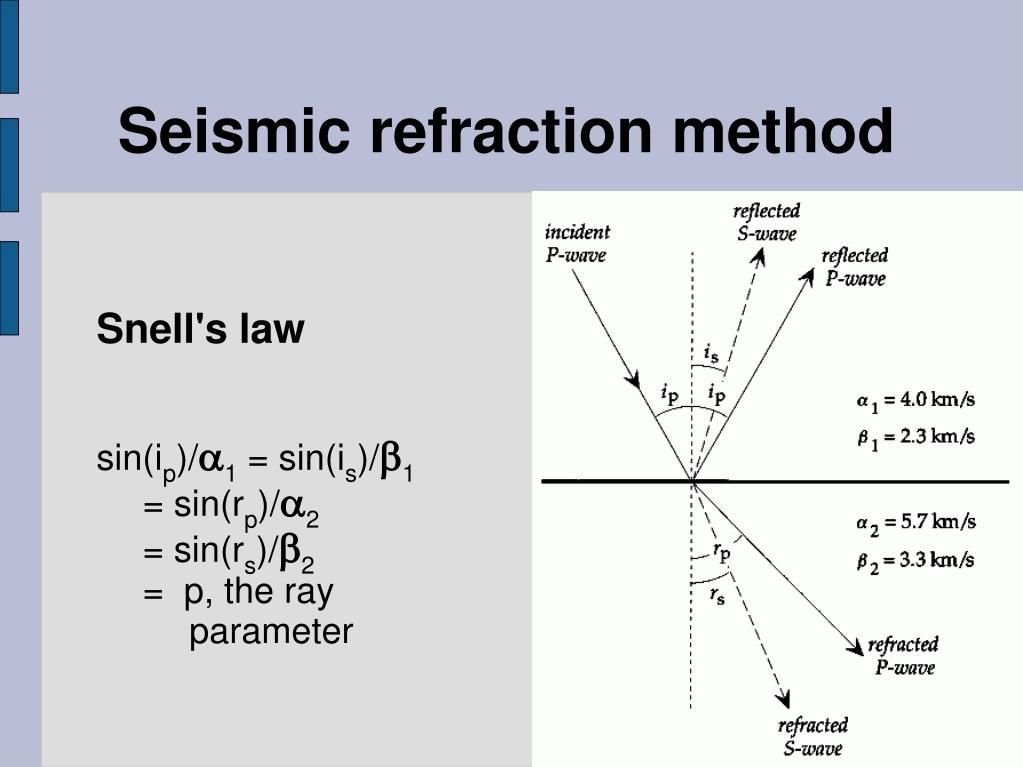 Seismic refraction method

Snell's law

$\sin(i_p)/\alpha_1 = \sin(i_s)/\beta_1$
$= \sin(r_p)/\alpha_2$
$= \sin(r_s)/\beta_2$
= p, the ray parameter

incident P-wave

reflected S-wave

reflected P-wave

$i_s$

$i_p$

$i_p$

$\alpha_1 = 4.0$ km/s

$\beta_1 = 2.3$ km/s

$\alpha_2 = 5.7$ km/s

$\beta_2 = 3.3$ km/s

$r_p$

$r_s$

refracted P-wave

refracted S-wave